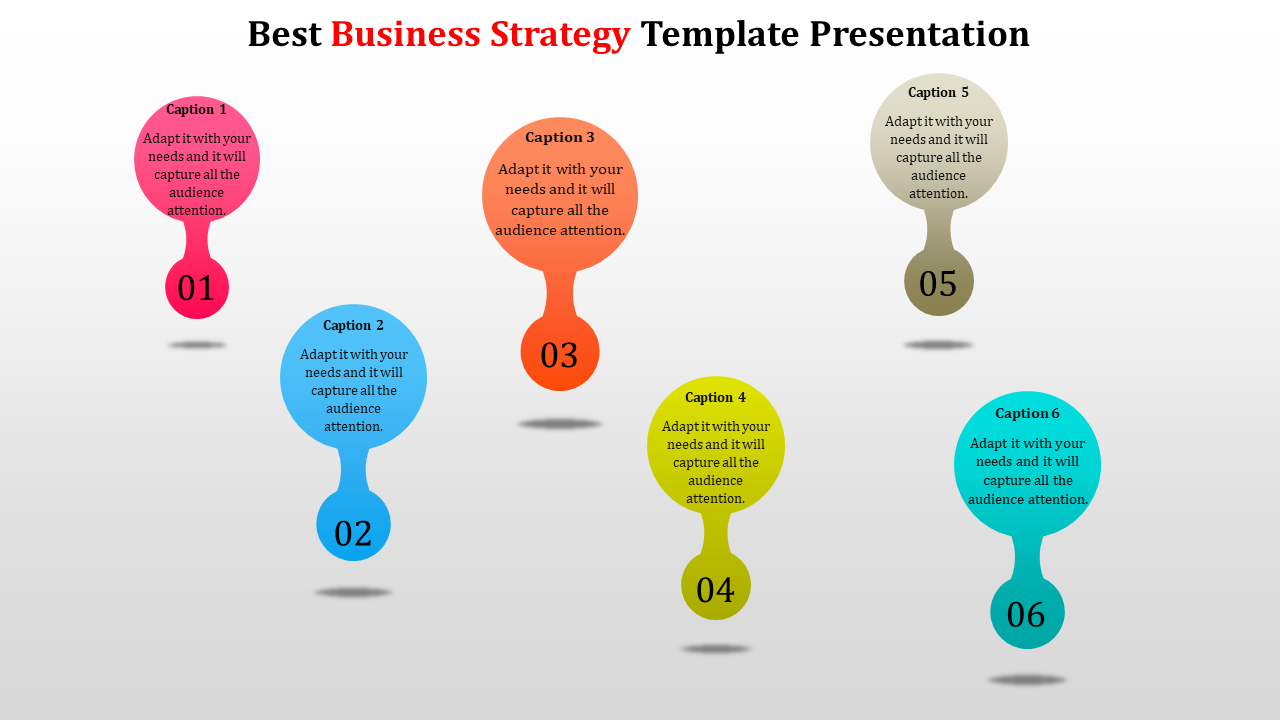 Best Business Strategy Template Presentation

Caption 1
Adapt it with your needs and it will capture all the audience attention.
01

Caption 2
Adapt it with your needs and it will capture all the audience attention.
02

Caption 3
Adapt it with your needs and it will capture all the audience attention.
03

Caption 4
Adapt it with your needs and it will capture all the audience attention.
04

Caption 5
Adapt it with your needs and it will capture all the audience attention.
05

Caption 6
Adapt it with your needs and it will capture all the audience attention.
06